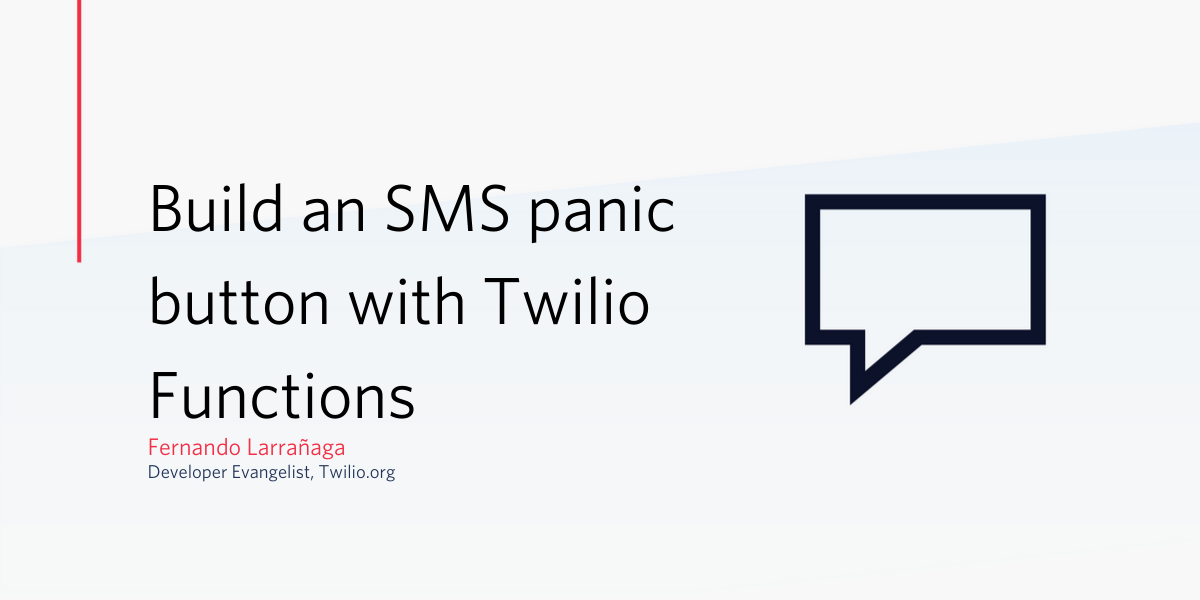 Build an SMS panic button with Twilio Functions

Fernando Larrañaga
Developer Evangelist, Twilio.org